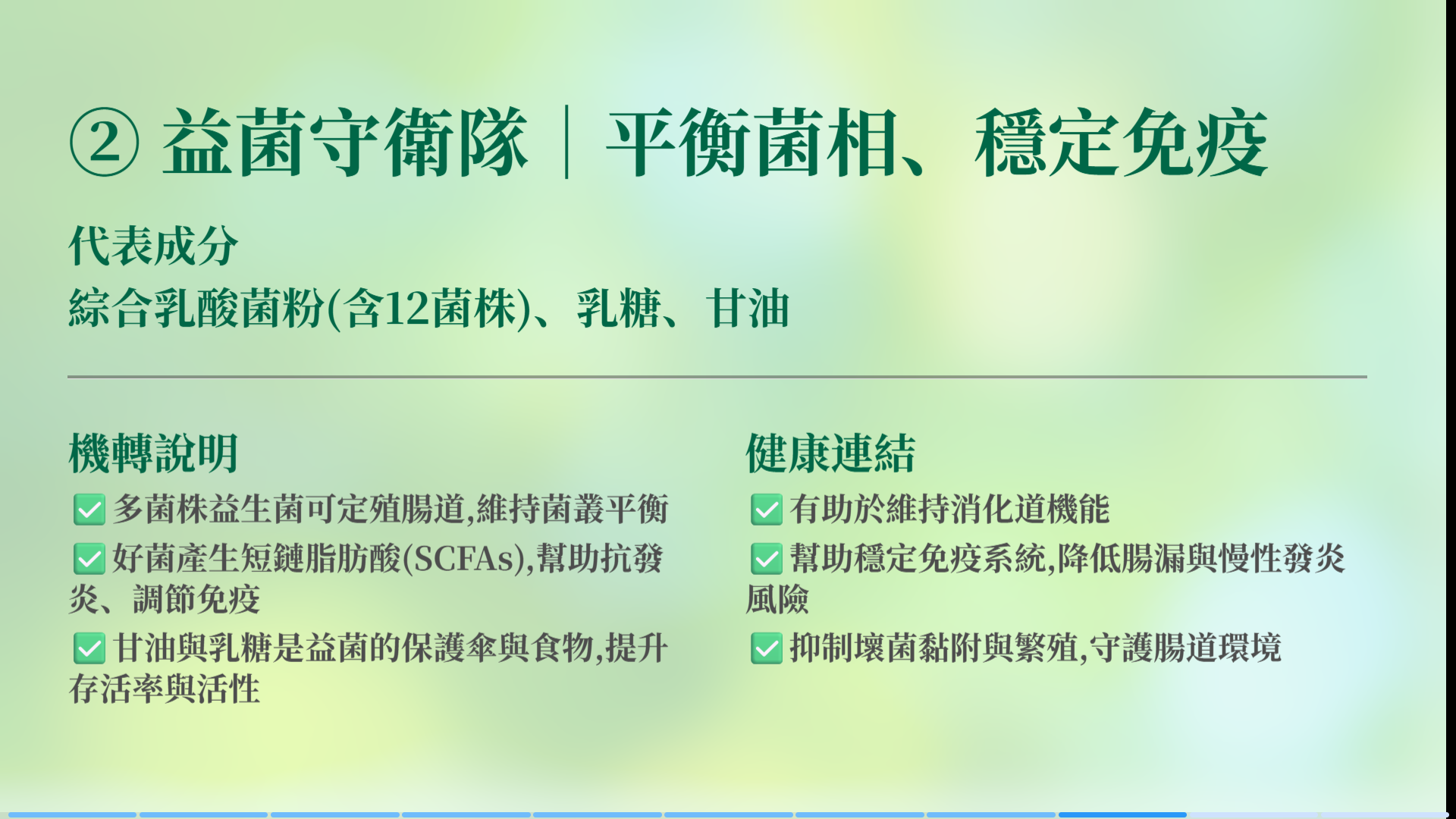 ② 益菌守衛隊｜平衡菌相、穩定免疫

代表成分
綜合乳酸菌粉(含12菌株)、乳糖、甘油

機轉說明
✅ 多菌株益生菌可定殖腸道,維持菌叢平衡
✅ 好菌產生短鏈脂肪酸(SCFAs),幫助抗發炎、調節免疫
✅ 甘油與乳糖是益菌的保護傘與食物,提升存活率與活性

健康連結
✅ 有助於維持消化道機能
✅ 幫助穩定免疫系統,降低腸漏與慢性發炎風險
✅ 抑制壞菌黏附與繁殖,守護腸道環境